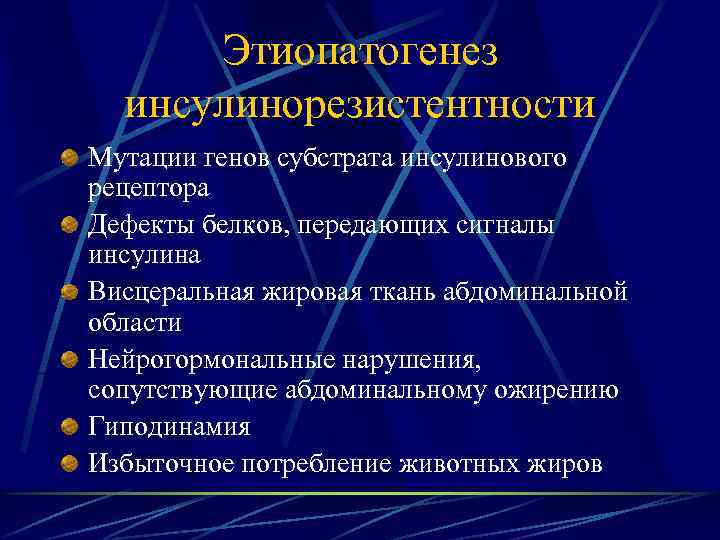 Этиопатогенез инсулинорезистентности

Мутации генов субстрата инсулинового рецептора

Дефекты белков, передающих сигналы инсулина

Висцеральная жировая ткань абдоминальной области

Нейрогормональные нарушения, сопутствующие абдоминальному ожирению

Гиподинамия

Избыточное потребление животных жиров